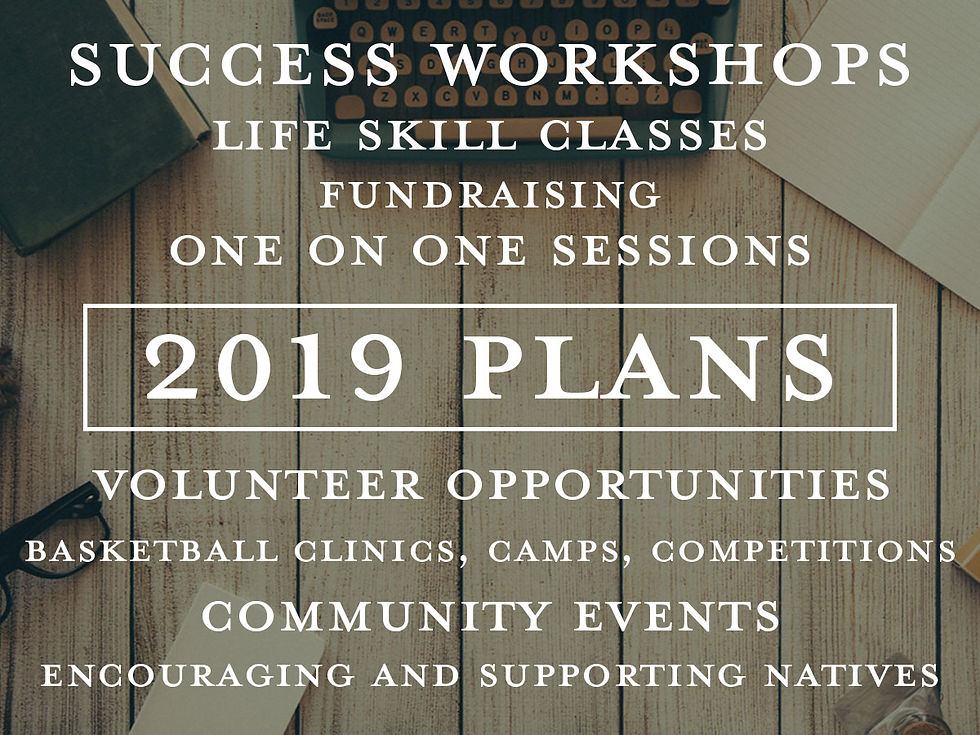 SUCCESS WORKSHOPS
LIFE SKILL CLASSES
FUNDRAISING
ONE ON ONE SESSIONS

2019 PLANS

VOLUNTEER OPPORTUNITIES
BASKETBALL CLINICS, CAMPS, COMPETITIONS
COMMUNITY EVENTS
ENCOURAGING AND SUPPORTING NATIVES